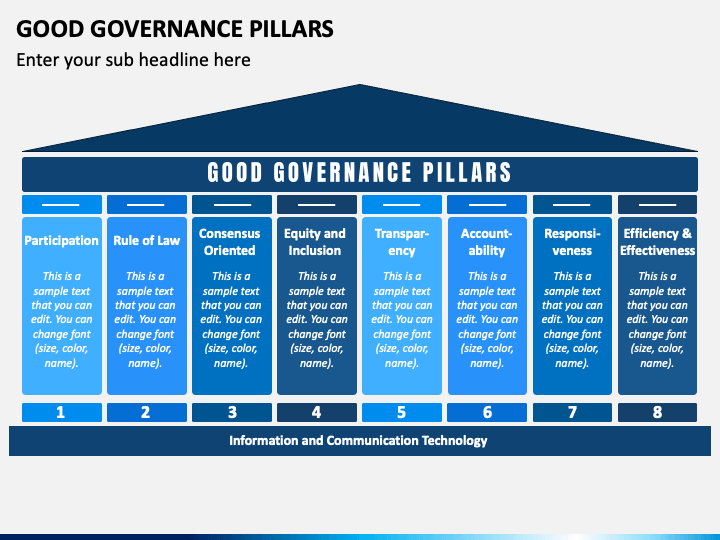 GOOD GOVERNANCE PILLARS

Enter your sub headline here

GOOD GOVERNANCE PILLARS

Participation

This is a sample text that you can edit. You can change font (size, color, name).

1

Rule of Law

This is a sample text that you can edit. You can change font (size, color, name).

2

Consensus Oriented

This is a sample text that you can edit. You can change font (size, color, name).

3

Equity and Inclusion

This is a sample text that you can edit. You can change font (size, color, name).

4

Transparency

This is a sample text that you can edit. You can change font (size, color, name).

5

Accountability

This is a sample text that you can edit. You can change font (size, color, name).

6

Responsiveness

This is a sample text that you can edit. You can change font (size, color, name).

7

Efficiency & Effectiveness

This is a sample text that you can edit. You can change font (size, color, name).

8

Information and Communication Technology